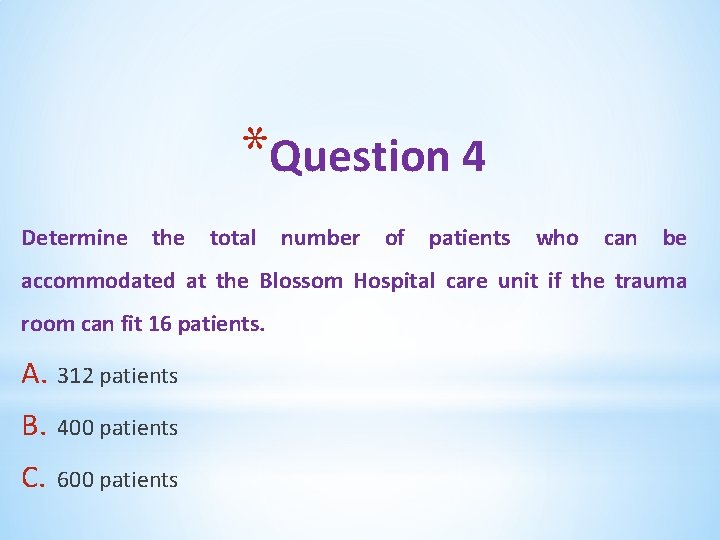 *Question 4

Determine the total number of patients who can be accommodated at the Blossom Hospital care unit if the trauma room can fit 16 patients.

A. 312 patients

B. 400 patients

C. 600 patients